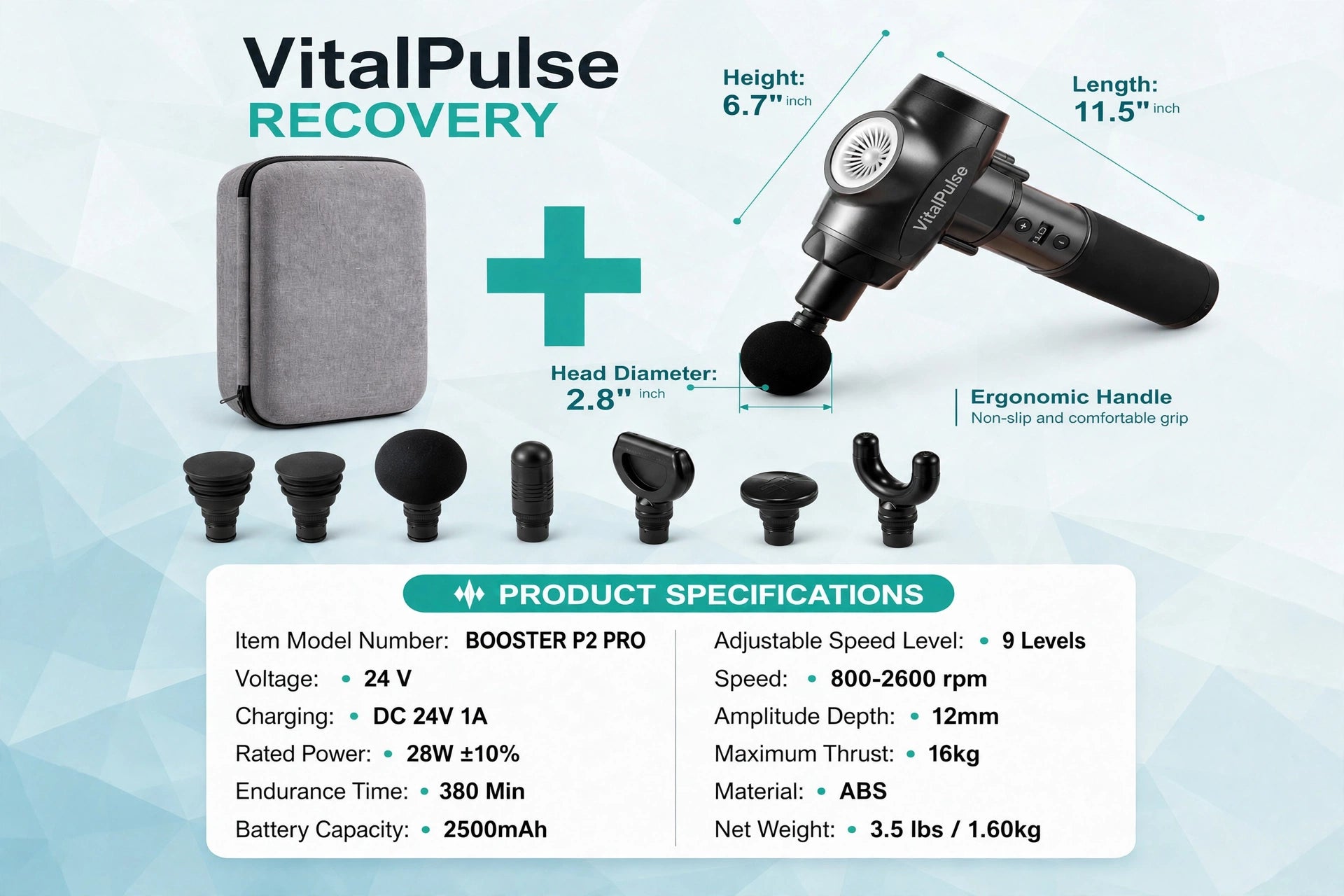 VitalPulse
RECOVERY

Height:
6.7" inch

Length:
11.5" inch

VitalPulse

Head Diameter:
2.8" inch

Ergonomic Handle
Non-slip and comfortable grip

PRODUCT SPECIFICATIONS

Item Model Number: BOOSTER P2 PRO
Voltage: • 24 V
Charging: • DC 24V 1A
Rated Power: • 28W ±10%
Endurance Time: • 380 Min
Battery Capacity: • 2500mAh

Adjustable Speed Level: • 9 Levels
Speed: • 800-2600 rpm
Amplitude Depth: • 12mm
Maximum Thrust: • 16kg
Material: • ABS
Net Weight: • 3.5 lbs / 1.60kg